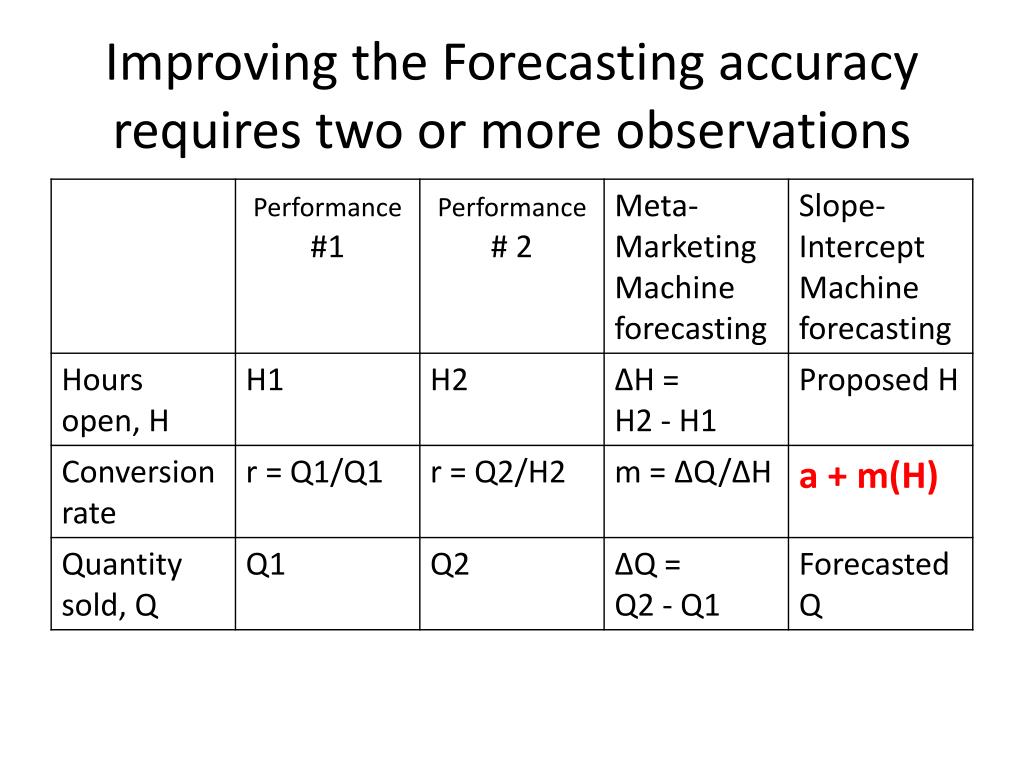 Improving the Forecasting accuracy requires two or more observations

| | Performance #1 | Performance # 2 | Meta-Marketing Machine forecasting | Slope-Intercept Machine forecasting |
|---|---|---|---|---|
| Hours open, H | H1 | H2 | ΔH = H2 - H1 | Proposed H |
| Conversion rate | r = Q1/Q1 | r = Q2/H2 | m = ΔQ/ΔH | a + m(H) |
| Quantity sold, Q | Q1 | Q2 | ΔQ = Q2 - Q1 | Forecasted Q |